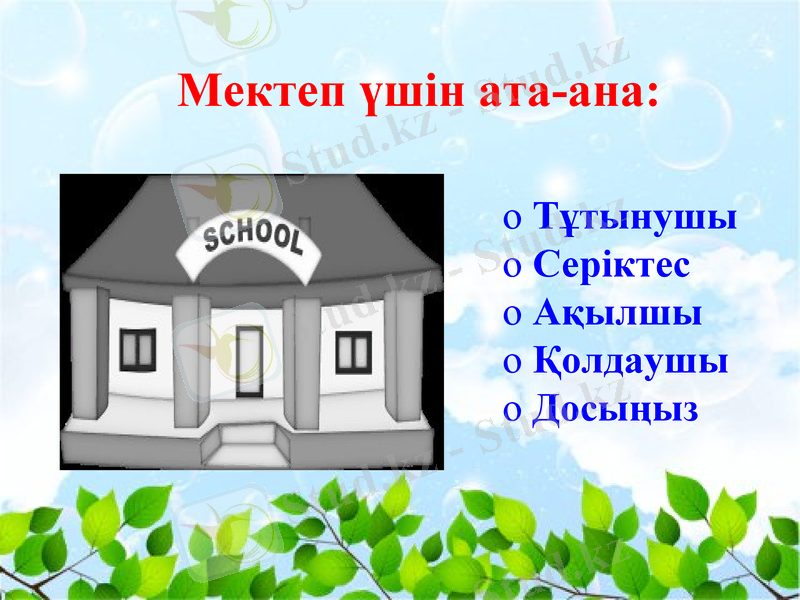 Мектеп үшін ата-ана:

SCHOOL

o Тұтынушы
o Серіктес
o Ақылшы
o Қолдаушы
o Досыңыз

Stud.kz - Stud.kz